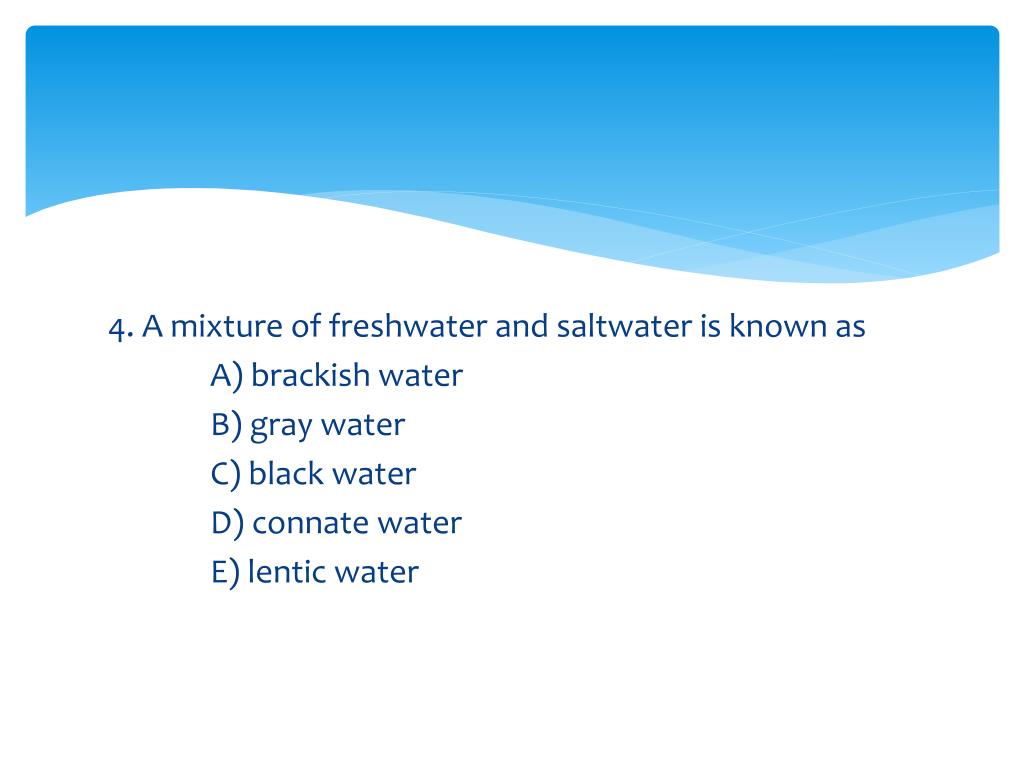 4. A mixture of freshwater and saltwater is known as
A) brackish water
B) gray water
C) black water
D) connate water
E) lentic water